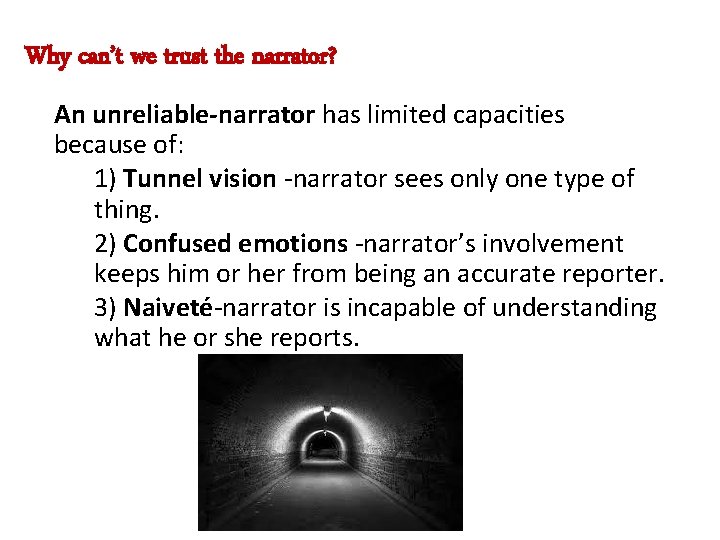 Why can't we trust the narrator?

An unreliable-narrator has limited capacities because of:

1) Tunnel vision -narrator sees only one type of thing.

2) Confused emotions -narrator's involvement keeps him or her from being an accurate reporter.

3) Naiveté-narrator is incapable of understanding what he or she reports.